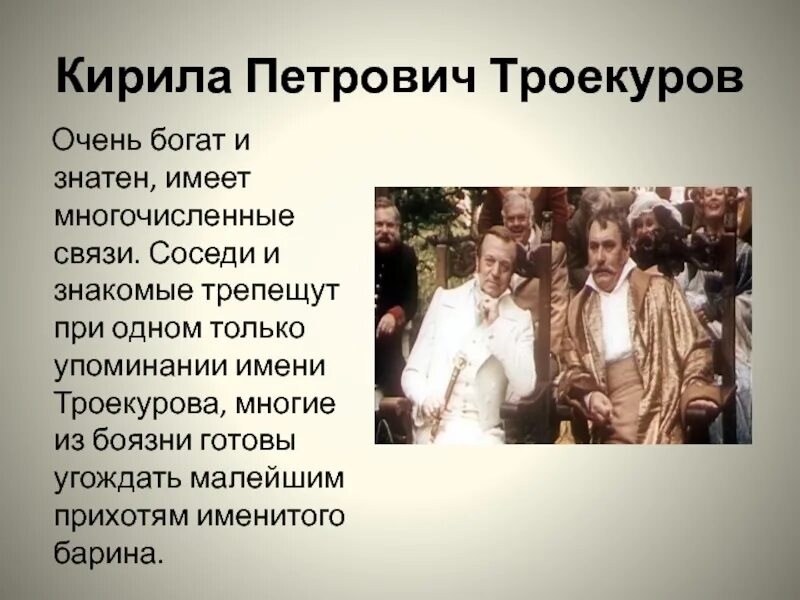 Кирила Петрович Троекуров

Очень богат и знатен, имеет многочисленные связи. Соседи и знакомые трепещут при одном только упоминании имени Троекурова, многие из боязни готовы угождать малейшим прихотям именитого барина.